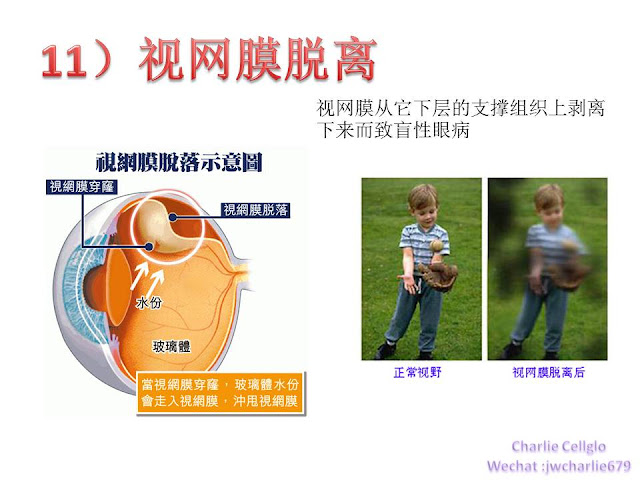 11）视网膜脱离

视网膜从它下层的支撑组织上剥离下来而致盲性眼病

視網膜脫落示意圖

視網膜穿窿

視網膜脫落

水份

玻璃體

當視網膜穿窿，玻璃體水份會走入視網膜，沖甩視網膜

正常视野

视网膜脱离后

Charlie Cellglo
Wechat :jwcharlie679